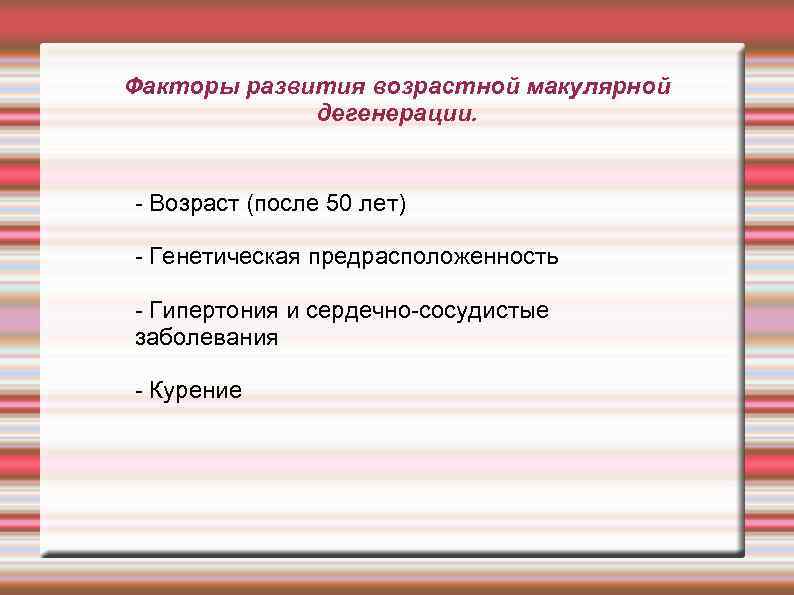 Факторы развития возрастной макулярной дегенерации.

- Возраст (после 50 лет)

- Генетическая предрасположенность

- Гипертония и сердечно-сосудистые заболевания

- Курение